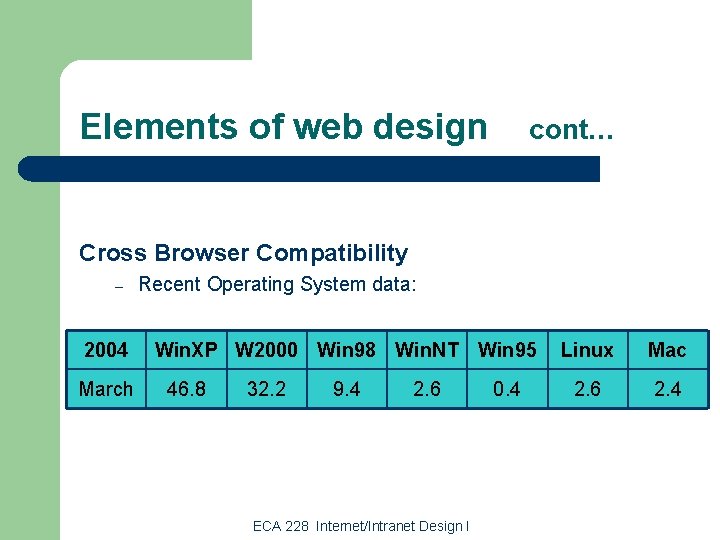 Elements of web design cont…

Cross Browser Compatibility

– Recent Operating System data:

| 2004 | WinXP | W2000 | Win98 | WinNT | Win95 | Linux | Mac |
|---|---|---|---|---|---|---|---|
| March | 46.8 | 32.2 | 9.4 | 2.6 | 0.4 | 2.6 | 2.4 |

ECA 228 Internet/Intranet Design I